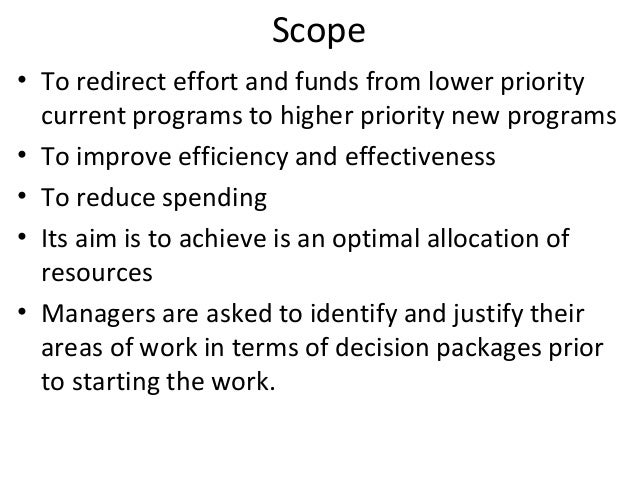 Scope

• To redirect effort and funds from lower priority current programs to higher priority new programs
• To improve efficiency and effectiveness
• To reduce spending
• Its aim is to achieve is an optimal allocation of resources
• Managers are asked to identify and justify their areas of work in terms of decision packages prior to starting the work.